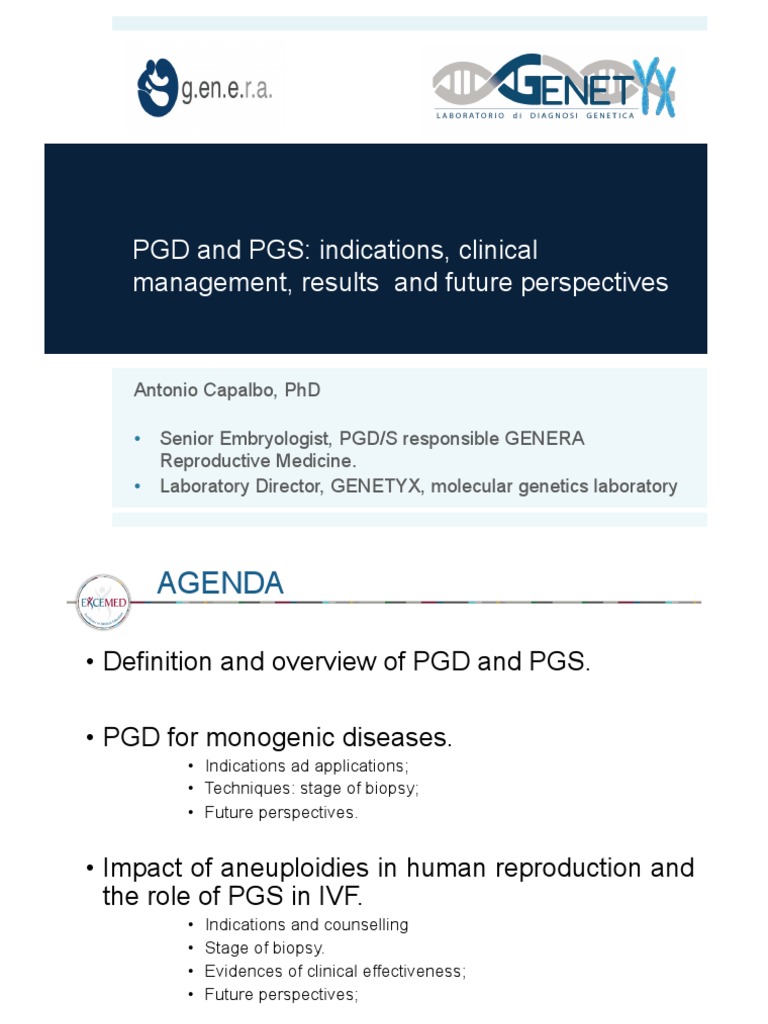 g.en.e.r.a.

GENETYX
LABORATORIO di DIAGNOSI GENETICA

PGD and PGS: indications, clinical management, results and future perspectives

Antonio Capalbo, PhD

• Senior Embryologist, PGD/S responsible GENERA Reproductive Medicine.
• Laboratory Director, GENETYX, molecular genetics laboratory

EXCEMED

AGENDA

• Definition and overview of PGD and PGS.

• PGD for monogenic diseases.
• Indications ad applications;
• Techniques: stage of biopsy;
• Future perspectives.

• Impact of aneuploidies in human reproduction and the role of PGS in IVF.
• Indications and counselling
• Stage of biopsy.
• Evidences of clinical effectiveness;
• Future perspectives;